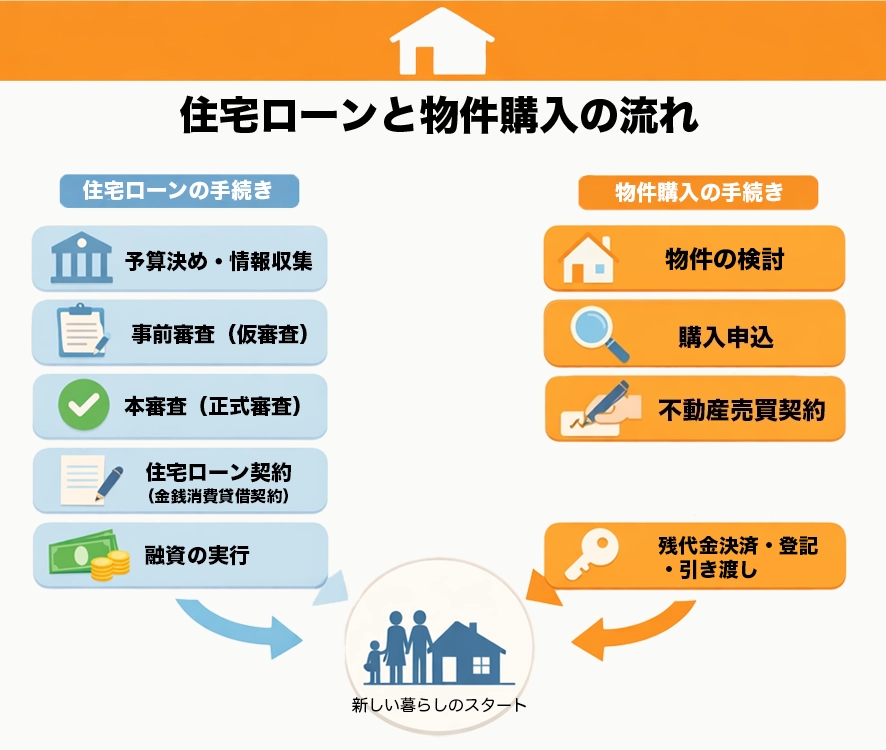 住宅ローンと物件購入の流れ

住宅ローンの手続き

予算決め・情報収集

事前審査（仮審査）

本審査（正式審査）

住宅ローン契約
（金銭消費貸借契約）

融資の実行

物件購入の手続き

物件の検討

購入申込

不動産売買契約

残代金決済・登記・引き渡し

新しい暮らしのスタート